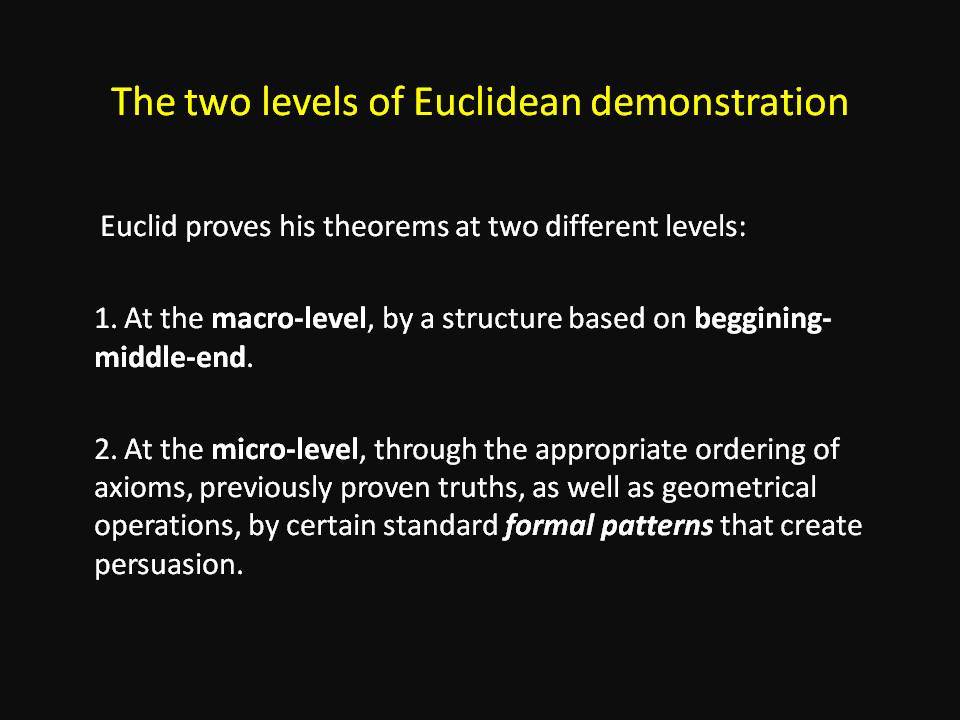 The two levels of Euclidean demonstration

Euclid proves his theorems at two different levels:

1. At the macro-level, by a structure based on beggining-middle-end.

2. At the micro-level, through the appropriate ordering of axioms, previously proven truths, as well as geometrical operations, by certain standard formal patterns that create persuasion.